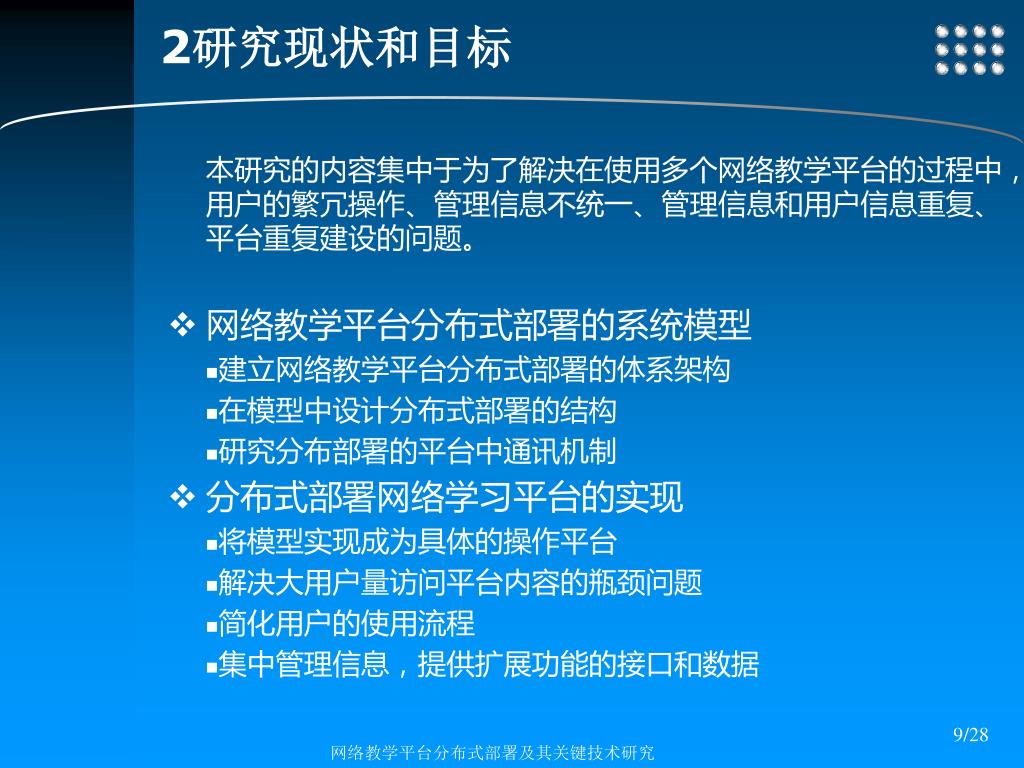 2研究现状和目标

本研究的内容集中于为了解决在使用多个网络教学平台的过程中，用户的繁冗操作、管理信息不统一、管理信息和用户信息重复、平台重复建设的问题。

❖ 网络教学平台分布式部署的系统模型
▪建立网络教学平台分布式部署的体系架构
▪在模型中设计分布式部署的结构
▪研究分布部署的平台中通讯机制
❖ 分布式部署网络学习平台的实现
▪将模型实现成为具体的操作平台
▪解决大用户量访问平台内容的瓶颈问题
▪简化用户的使用流程
▪集中管理信息，提供扩展功能的接口和数据

9/28

网络教学平台分布式部署及其关键技术研究